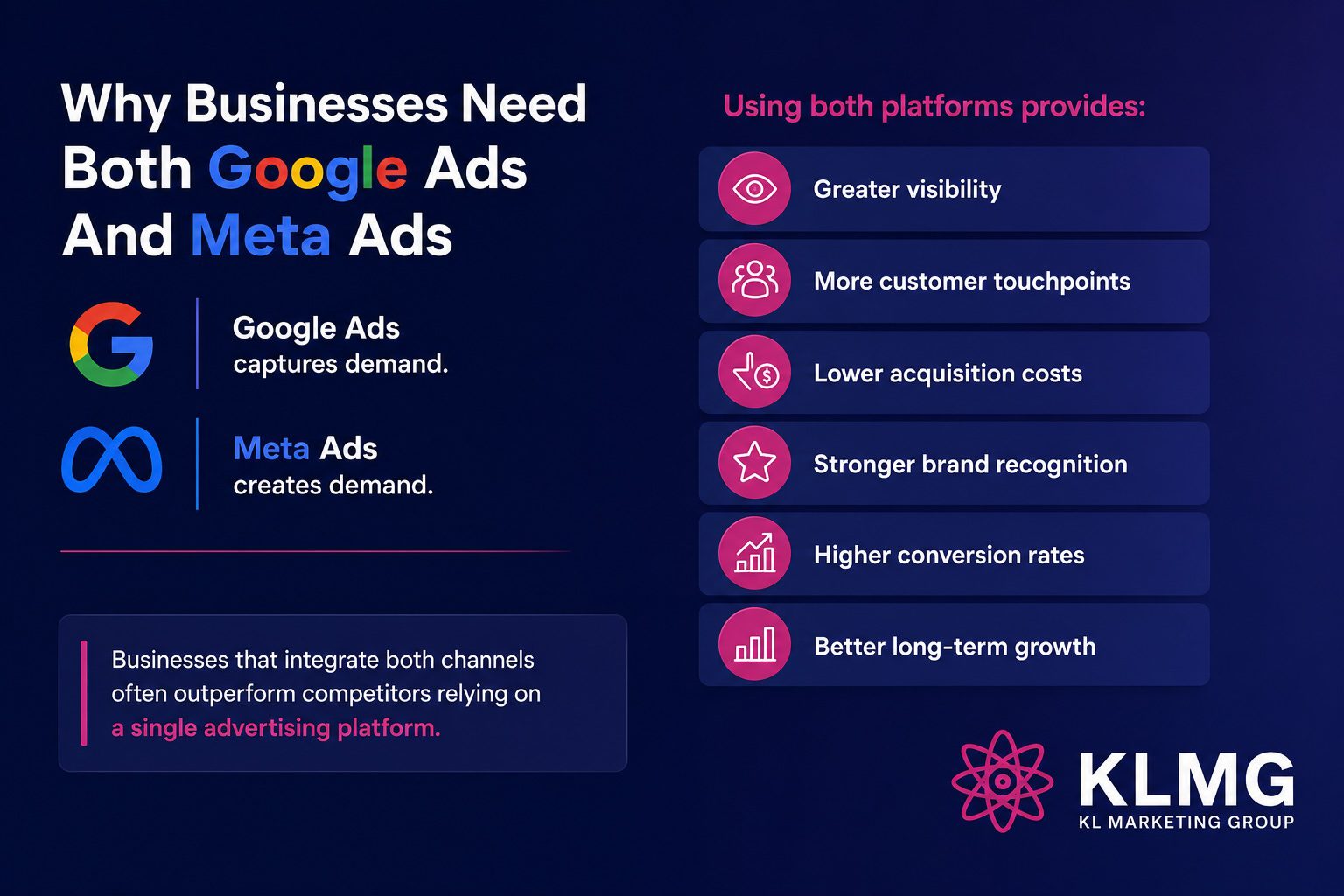 Why Businesses Need Both Google Ads And Meta Ads

Google Ads
captures demand.

Meta Ads
creates demand.

Businesses that integrate both channels often outperform competitors relying on a single advertising platform.

Using both platforms provides:

Greater visibility

More customer touchpoints

Lower acquisition costs

Stronger brand recognition

Higher conversion rates

Better long-term growth

KLMG
KL MARKETING GROUP